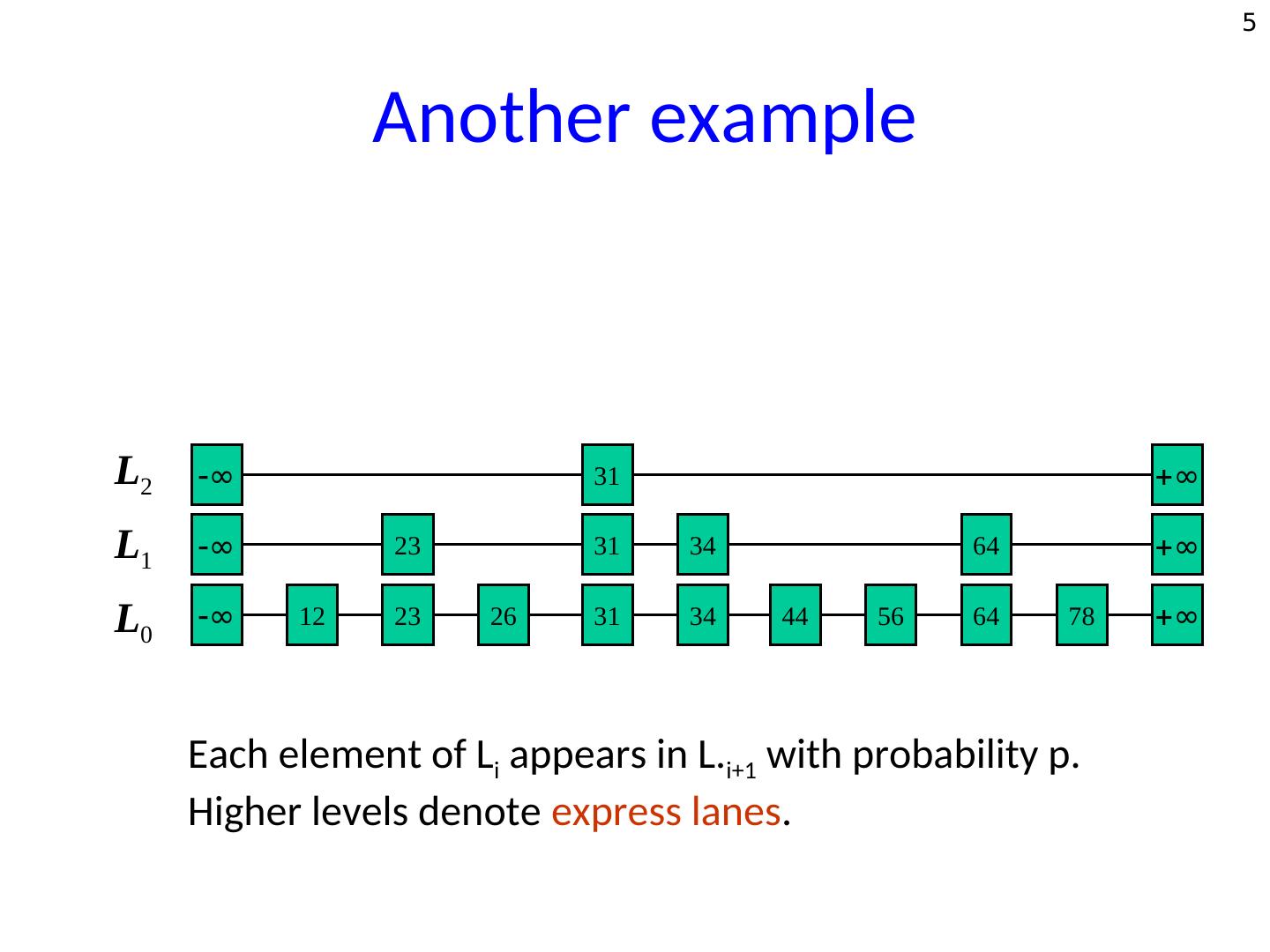 5

Another example

$L_2$ $-\infty$ 31 $+\infty$

$L_1$ $-\infty$ 23 31 34 64 $+\infty$

$L_0$ $-\infty$ 12 23 26 31 34 44 56 64 78 $+\infty$

Each element of $L_i$ appears in $L._{i+1}$ with probability p.
Higher levels denote express lanes.